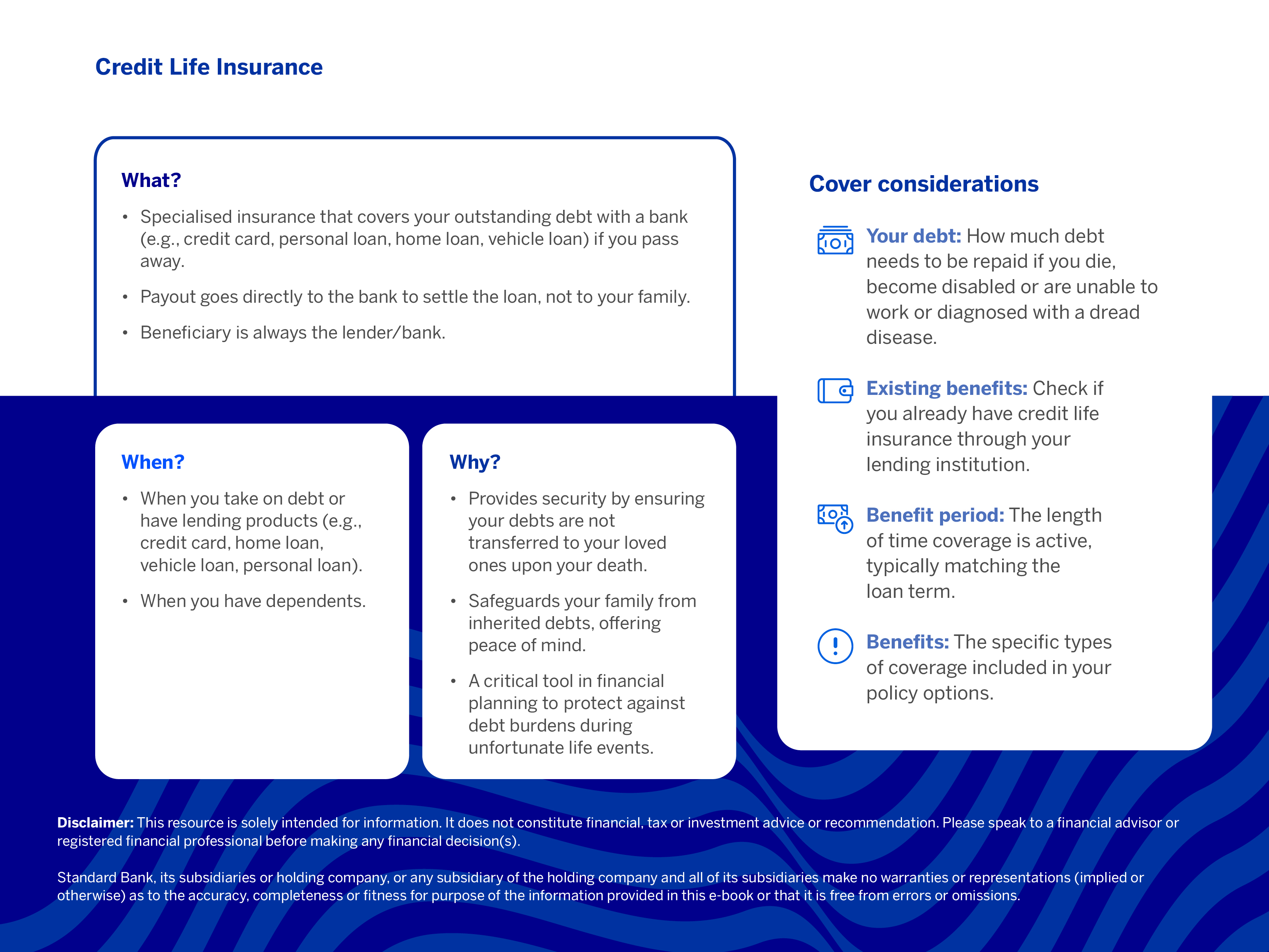 Credit Life Insurance

What?

• Specialised insurance that covers your outstanding debt with a bank (e.g., credit card, personal loan, home loan, vehicle loan) if you pass away.

• Payout goes directly to the bank to settle the loan, not to your family.

• Beneficiary is always the lender/bank.

When?

• When you take on debt or have lending products (e.g., credit card, home loan, vehicle loan, personal loan).

• When you have dependents.

Why?

• Provides security by ensuring your debts are not transferred to your loved ones upon your death.

• Safeguards your family from inherited debts, offering peace of mind.

• A critical tool in financial planning to protect against debt burdens during unfortunate life events.

Cover considerations

Your debt: How much debt needs to be repaid if you die, become disabled or are unable to work or diagnosed with a dread disease.

Existing benefits: Check if you already have credit life insurance through your lending institution.

Benefit period: The length of time coverage is active, typically matching the loan term.

Benefits: The specific types of coverage included in your policy options.

Disclaimer: This resource is solely intended for information. It does not constitute financial, tax or investment advice or recommendation. Please speak to a financial advisor or registered financial professional before making any financial decision(s).

Standard Bank, its subsidiaries or holding company, or any subsidiary of the holding company and all of its subsidiaries make no warranties or representations (implied or otherwise) as to the accuracy, completeness or fitness for purpose of the information provided in this e-book or that it is free from errors or omissions.